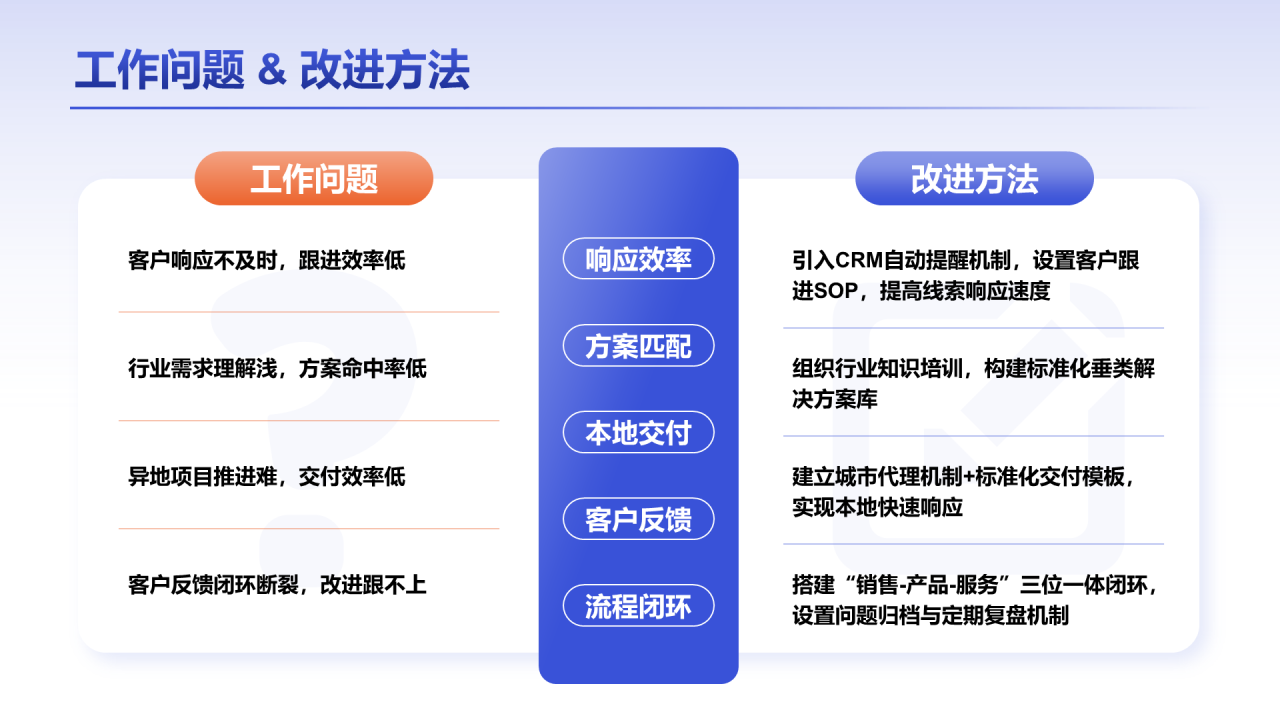 工作问题 & 改进方法

工作问题

客户响应不及时，跟进效率低

行业需求理解浅，方案命中率低

异地项目推进难，交付效率低

客户反馈闭环断裂，改进跟不上

响应效率

方案匹配

本地交付

客户反馈

流程闭环

改进方法

引入CRM自动提醒机制，设置客户跟进SOP，提高线索响应速度

组织行业知识培训，构建标准化垂类解决方案库

建立城市代理机制+标准化交付模板，实现本地快速响应

搭建“销售-产品-服务”三位一体闭环，设置问题归档与定期复盘机制